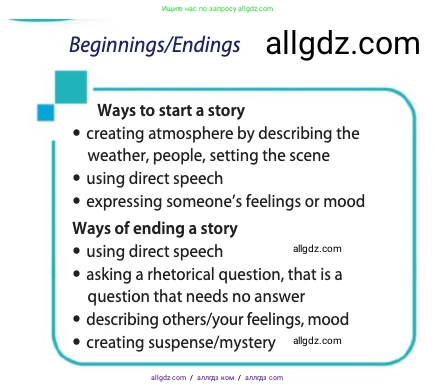 Ищите нас по запросу allgdz.com

Beginnings/Endings

allgdz.com

Ways to start a story
• creating atmosphere by describing the weather, people, setting the scene
• using direct speech
• expressing someone's feelings or mood

Ways of ending a story
• using direct speech
allgdz.com
• asking a rhetorical question, that is a question that needs no answer
• describing others/your feelings, mood
• creating suspense/mystery
allgdz.com

allgdz.com / аллгдз ком / аллгдз com